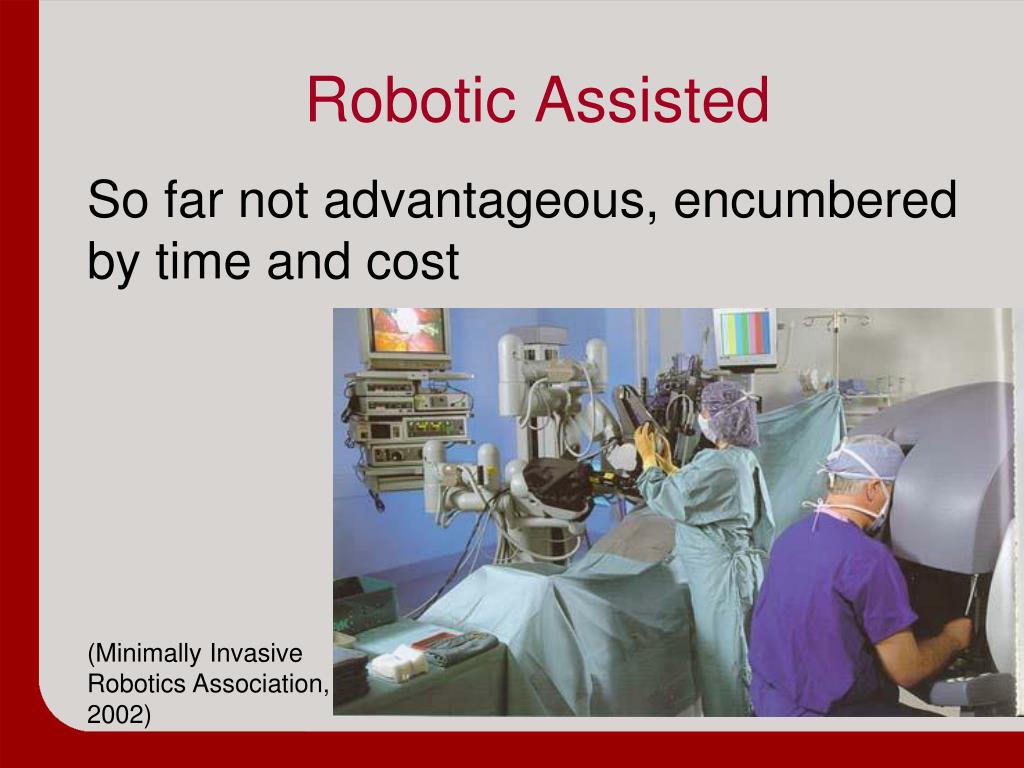 Robotic Assisted

So far not advantageous, encumbered by time and cost

(Minimally Invasive Robotics Association, 2002)